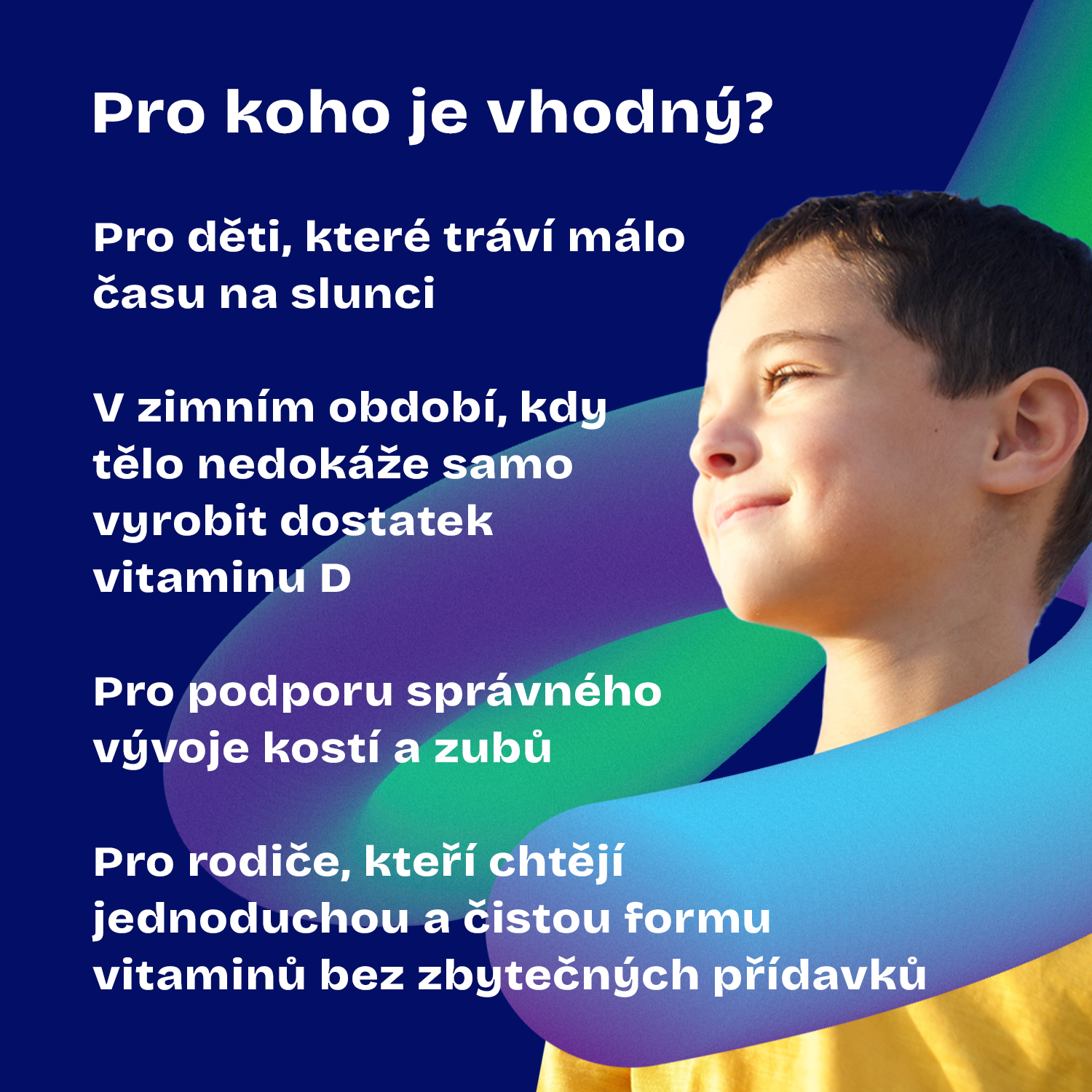 Pro koho je vhodný?

Pro děti, které tráví málo času na slunci

V zimním období, kdy tělo nedokáže samo vyrobit dostatek vitaminu D

Pro podporu správného vývoje kostí a zubů

Pro rodiče, kteří chtějí jednoduchou a čistou formu vitaminů bez zbytečných přídavků